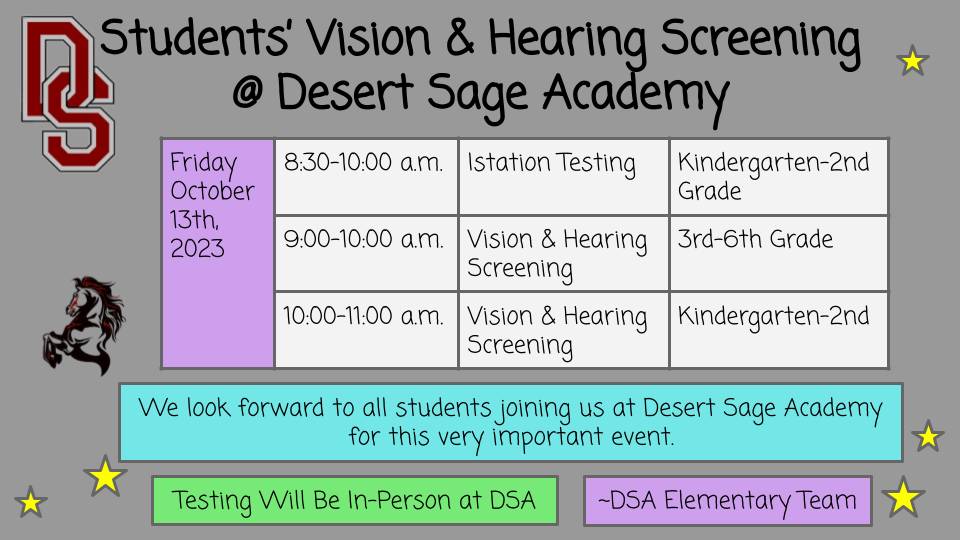 DS

Students' Vision & Hearing Screening @ Desert Sage Academy

| Friday October 13th, 2023 | 8:30-10:00 a.m. | Istation Testing | Kindergarten-2nd Grade |
|---|---|---|---|
| | 9:00-10:00 a.m. | Vision & Hearing Screening | 3rd-6th Grade |
| | 10:00-11:00 a.m. | Vision & Hearing Screening | Kindergarten-2nd |

We look forward to all students joining us at Desert Sage Academy for this very important event.

Testing Will Be In-Person at DSA

~DSA Elementary Team